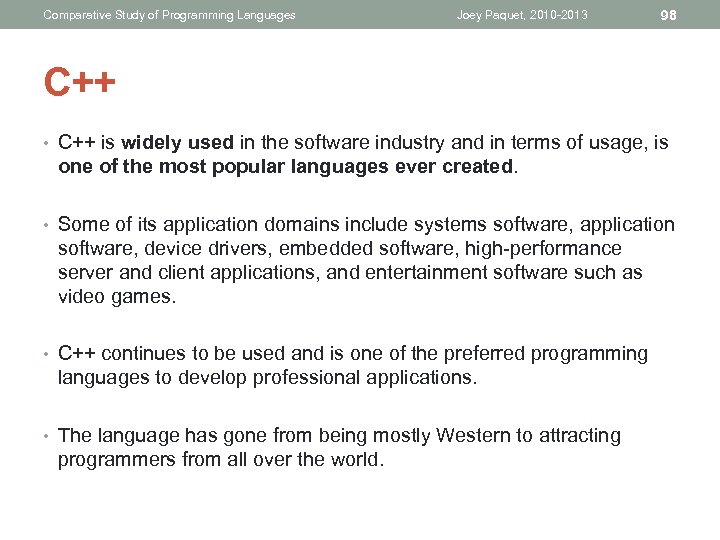 Comparative Study of Programming Languages Joey Paquet, 2010-2013 98

C++

• C++ is widely used in the software industry and in terms of usage, is one of the most popular languages ever created.

• Some of its application domains include systems software, application software, device drivers, embedded software, high-performance server and client applications, and entertainment software such as video games.

• C++ continues to be used and is one of the preferred programming languages to develop professional applications.

• The language has gone from being mostly Western to attracting programmers from all over the world.